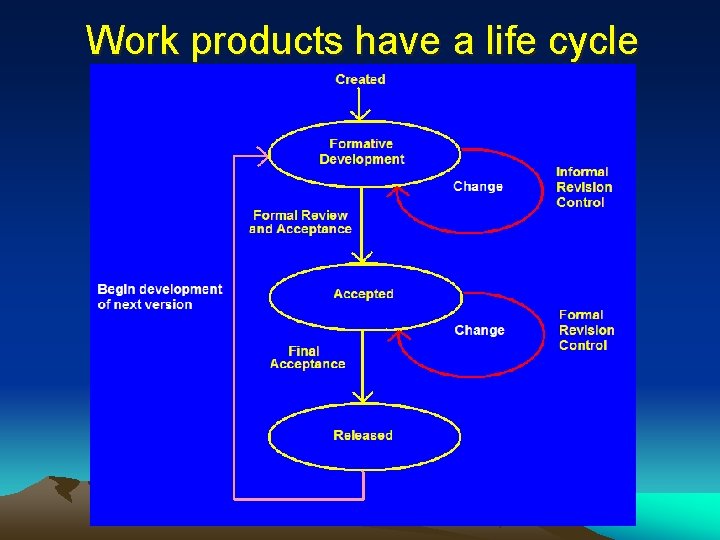 Work products have a life cycle

Created

Formative Development

Change

Informal Revision Control

Formal Review and Acceptance

Begin development of next version

Accepted

Change

Formal Revision Control

Final Acceptance

Released